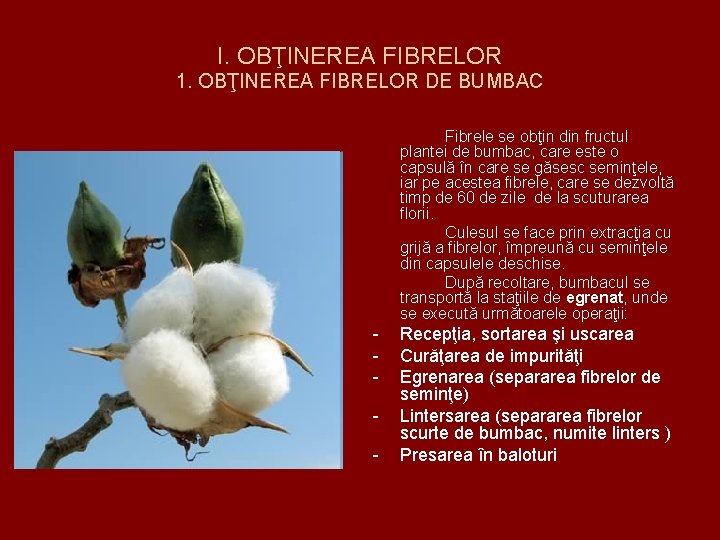 I. OBŢINEREA FIBRELOR
1. OBŢINEREA FIBRELOR DE BUMBAC

Fibrele se obţin din fructul plantei de bumbac, care este o capsulă în care se găsesc seminţele, iar pe acestea fibrele, care se dezvoltă timp de 60 de zile de la scuturarea florii.

Culesul se face prin extracţia cu grijă a fibrelor, împreună cu seminţele din capsulele deschise.

După recoltare, bumbacul se transportă la staţiile de egrenat, unde se execută următoarele operaţii:

- Recepţia, sortarea şi uscarea
- Curăţarea de impurităţi
- Egrenarea (separarea fibrelor de seminţe)
- Lintersarea (separarea fibrelor scurte de bumbac, numite linters )
- Presarea în baloturi